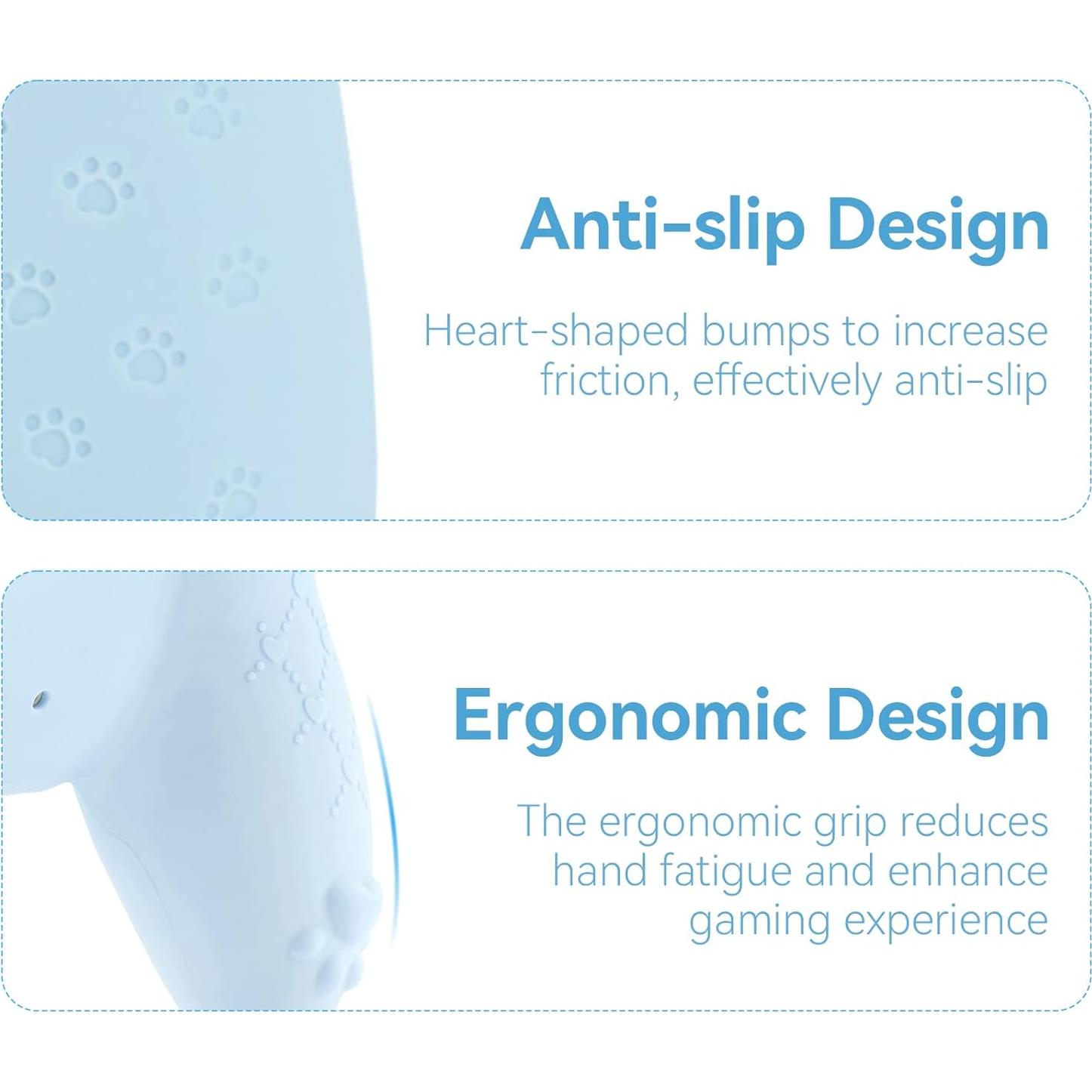 Anti-slip Design

Heart-shaped bumps to increase friction, effectively anti-slip

Ergonomic Design

The ergonomic grip reduces hand fatigue and enhance gaming experience